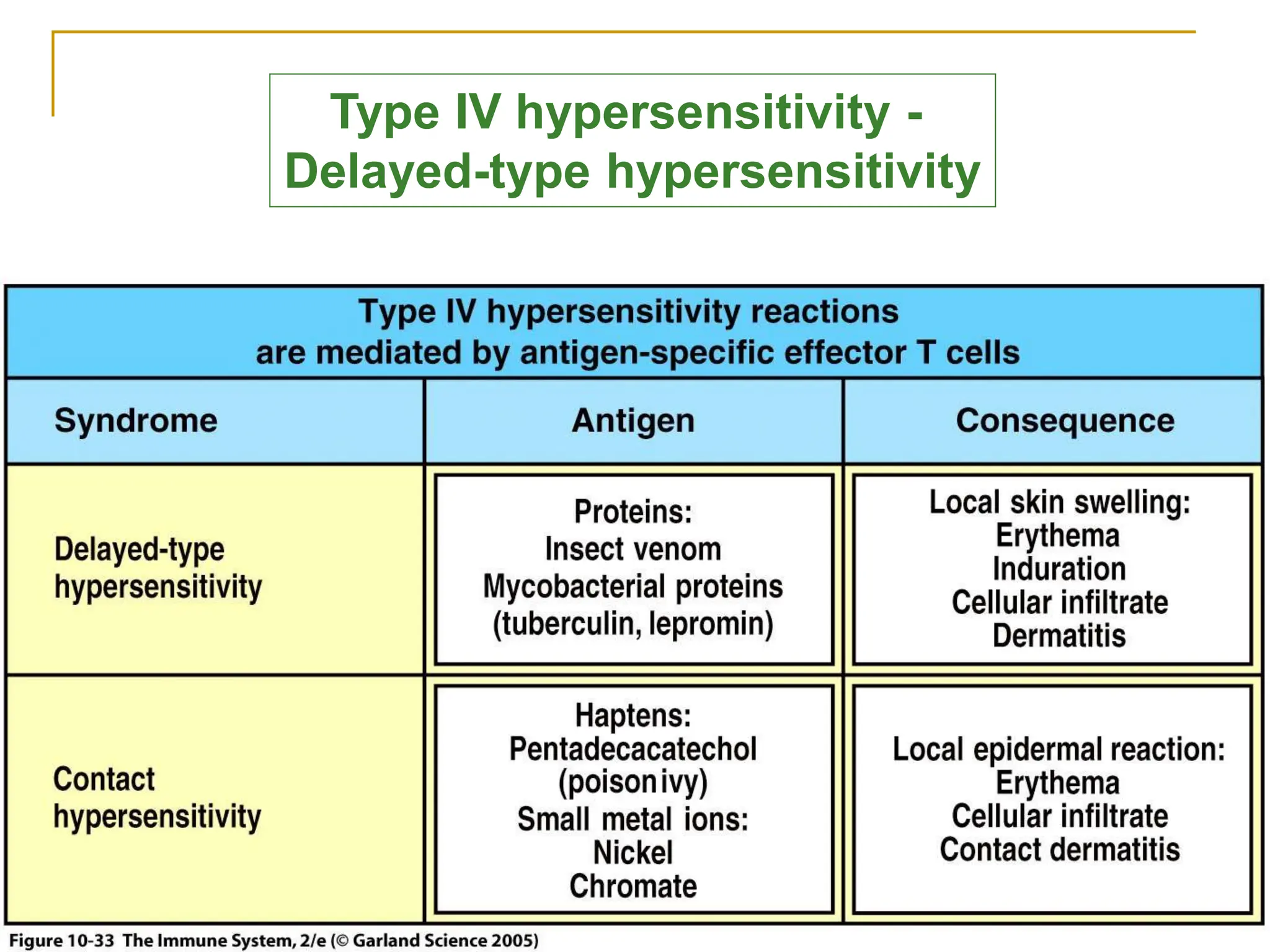 Type IV hypersensitivity - Delayed-type hypersensitivity

Type IV hypersensitivity reactions are mediated by antigen-specific effector T cells

| Syndrome | Antigen | Consequence |
|---|---|---|
| Delayed-type hypersensitivity | Proteins: Insect venom Mycobacterial proteins (tuberculin, lepromin) | Local skin swelling: Erythema Induration Cellular infiltrate Dermatitis |
| Contact hypersensitivity | Haptens: Pentadecacatechol (poison ivy) Small metal ions: Nickel Chromate | Local epidermal reaction: Erythema Cellular infiltrate Contact dermatitis |

Figure 10-33 The Immune System, 2/e (© Garland Science 2005)